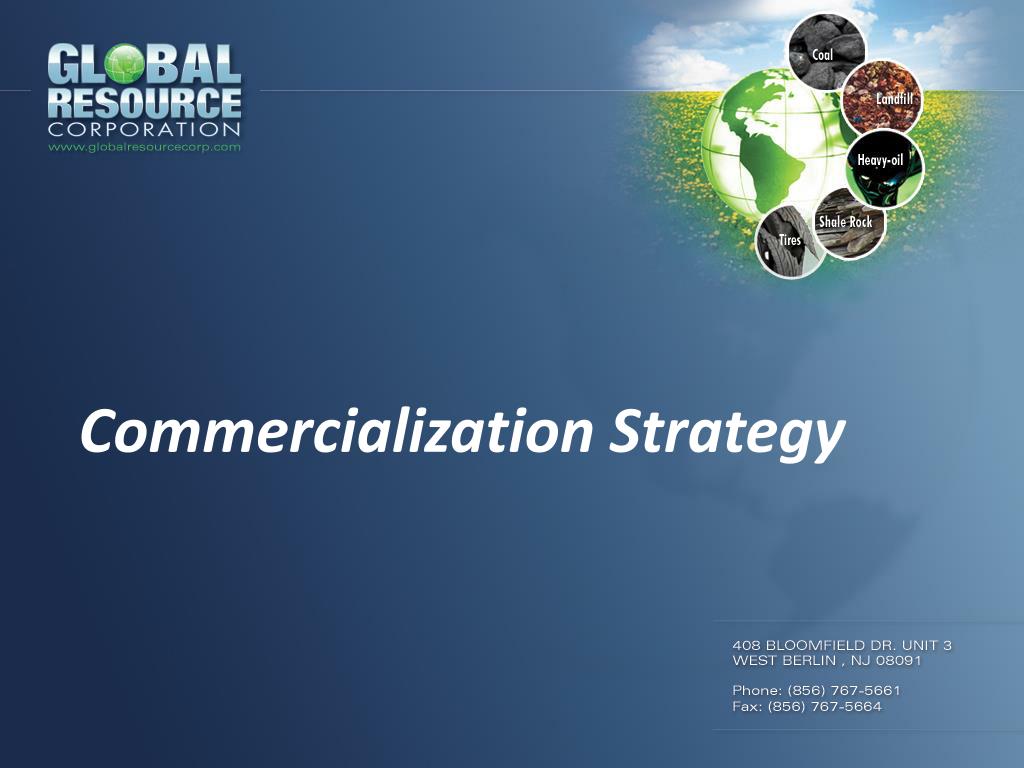 GLOBAL RESOURCE CORPORATION
www.globalresourcecorp.com

Coal
Landfill
Heavy-oil
Shale Rock
Tires

Commercialization Strategy

408 BLOOMFIELD DR. UNIT 3
WEST BERLIN , NJ 08091

Phone: (856) 767-5661
Fax: (856) 767-5664